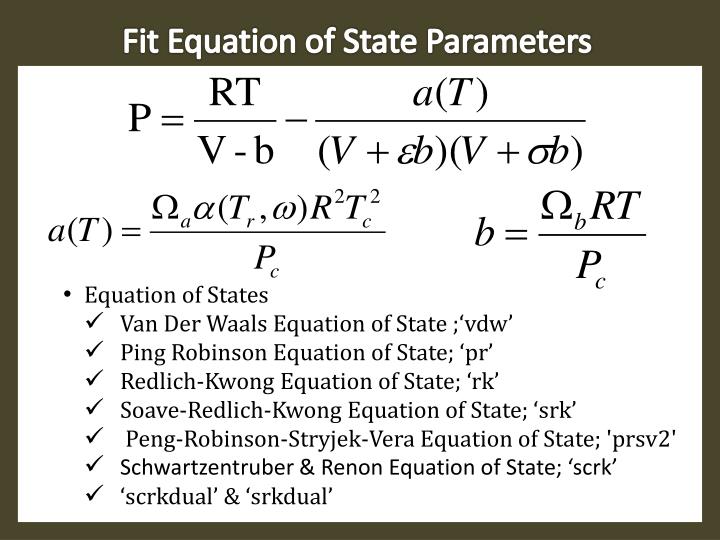 Fit Equation of State Parameters

$P = \frac{RT}{V - b} - \frac{a(T)}{(V + \varepsilon b)(V + \sigma b)}$

$a(T) = \frac{\Omega_a \alpha(T_r, \omega) R^2 T_c^2}{P_c}$

$b = \frac{\Omega_b RT}{P_c}$

• Equation of States
✓ Van Der Waals Equation of State ;‘vdw’
✓ Ping Robinson Equation of State; ‘pr’
✓ Redlich-Kwong Equation of State; ‘rk’
✓ Soave-Redlich-Kwong Equation of State; ‘srk’
✓ Peng-Robinson-Stryjek-Vera Equation of State; 'prsv2'
✓ Schwartzentruber & Renon Equation of State; ‘scrk’
✓ ‘scrkdual’ & ‘srkdual’